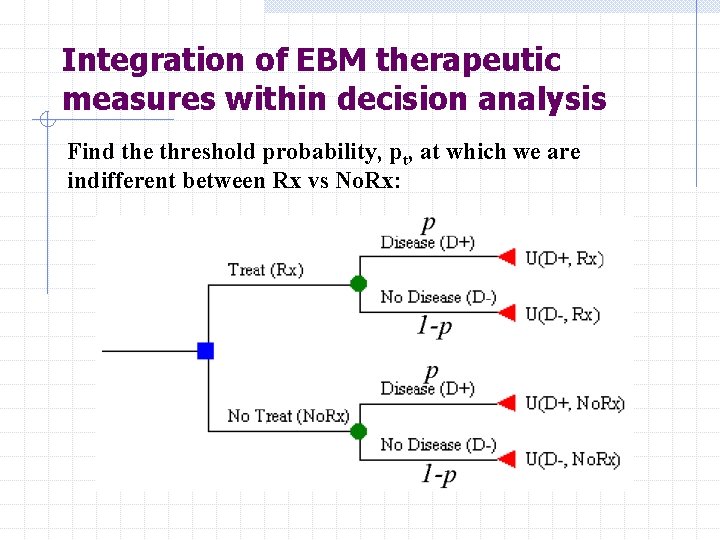 Integration of EBM therapeutic measures within decision analysis

Find the threshold probability, $p_t$, at which we are indifferent between Rx vs NoRx:

Treat (Rx)
$p$
Disease (D+)
U(D+, Rx)
No Disease (D-)
$1-p$
U(D-, Rx)

No Treat (NoRx)
$p$
Disease (D+)
U(D+, NoRx)
No Disease (D-)
$1-p$
U(D-, NoRx)